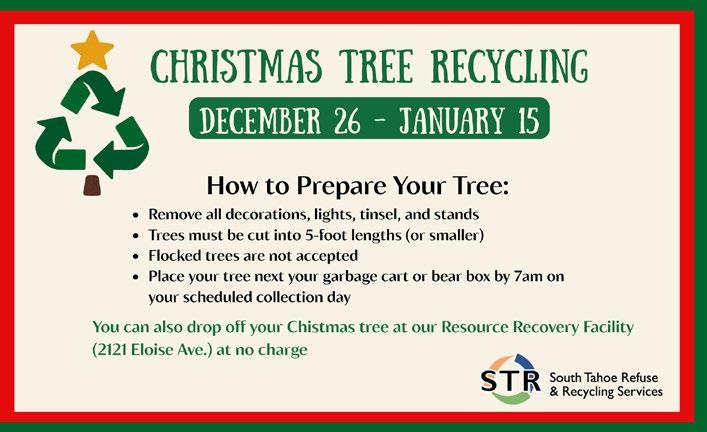 CHRISTMAS TREE RECYCLING

DECEMBER 26 - JANUARY 15

How to Prepare Your Tree:

- Remove all decorations, lights, tinsel, and stands
- Trees must be cut into 5-foot lengths (or smaller)
- Flocked trees are not accepted
- Place your tree next your garbage cart or bear box by 7am on your scheduled collection day

You can also drop off your Chistmas tree at our Resource Recovery Facility (2121 Eloise Ave.) at no charge

STR South Tahoe Refuse & Recycling Services